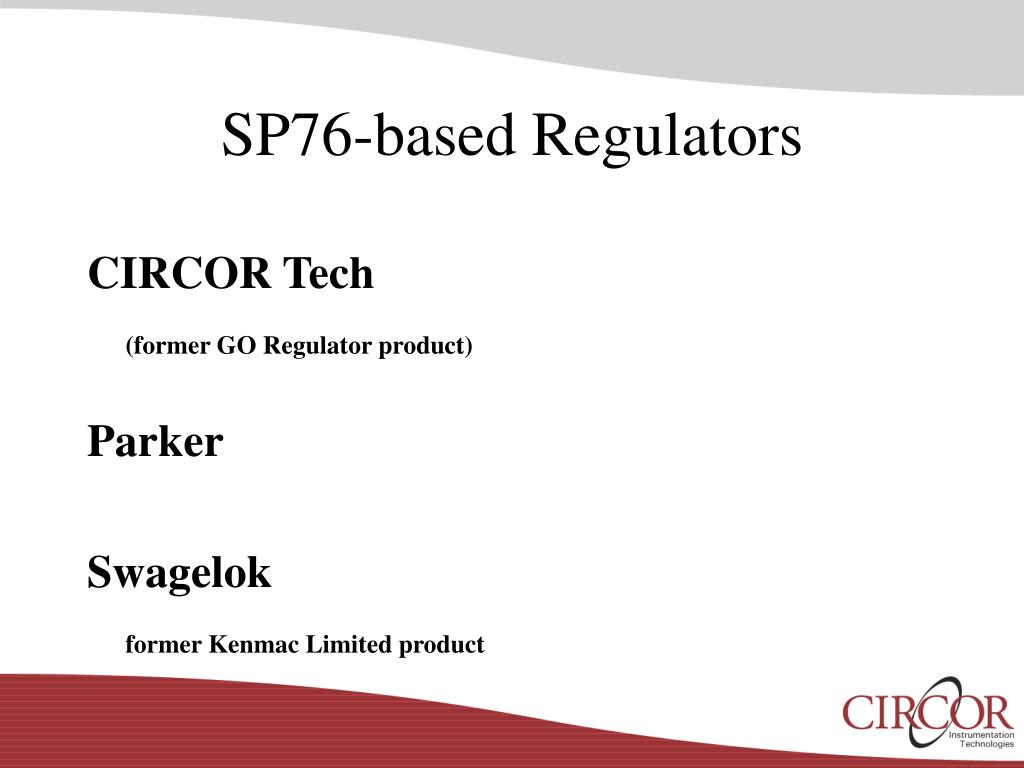 SP76-based Regulators

CIRCOR Tech

(former GO Regulator product)

Parker

Swagelok

former Kenmac Limited product

CIRCOR
Instrumentation Technologies